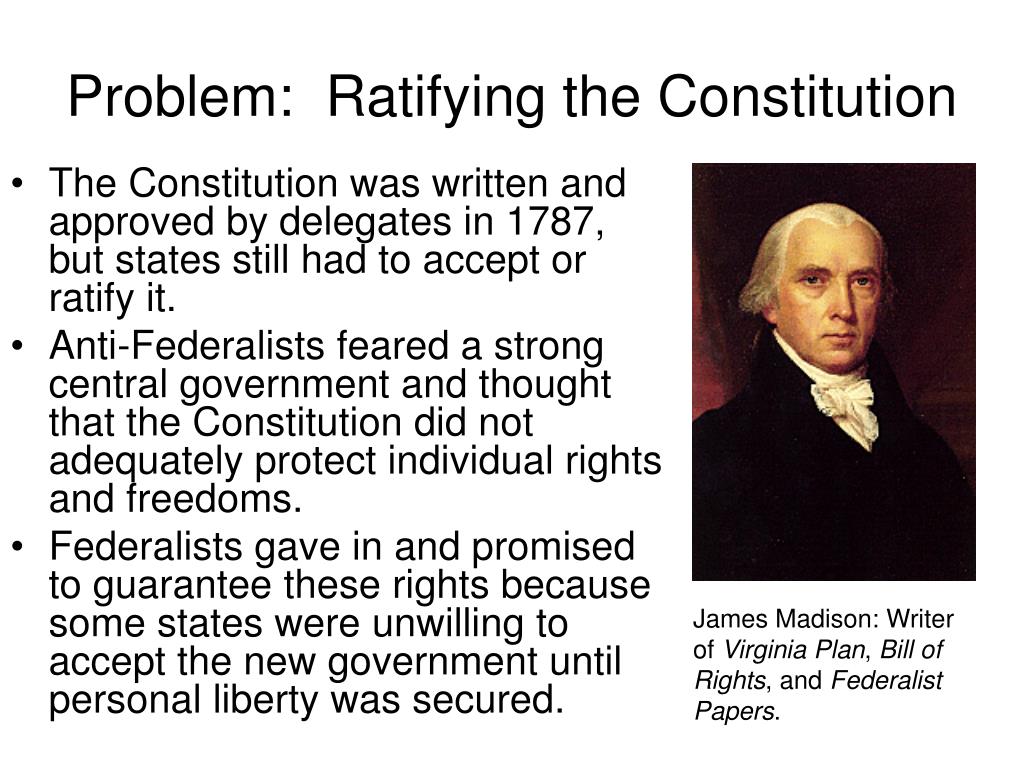 Problem: Ratifying the Constitution

• The Constitution was written and approved by delegates in 1787, but states still had to accept or ratify it.
• Anti-Federalists feared a strong central government and thought that the Constitution did not adequately protect individual rights and freedoms.
• Federalists gave in and promised to guarantee these rights because some states were unwilling to accept the new government until personal liberty was secured.

James Madison: Writer of Virginia Plan, Bill of Rights, and Federalist Papers.